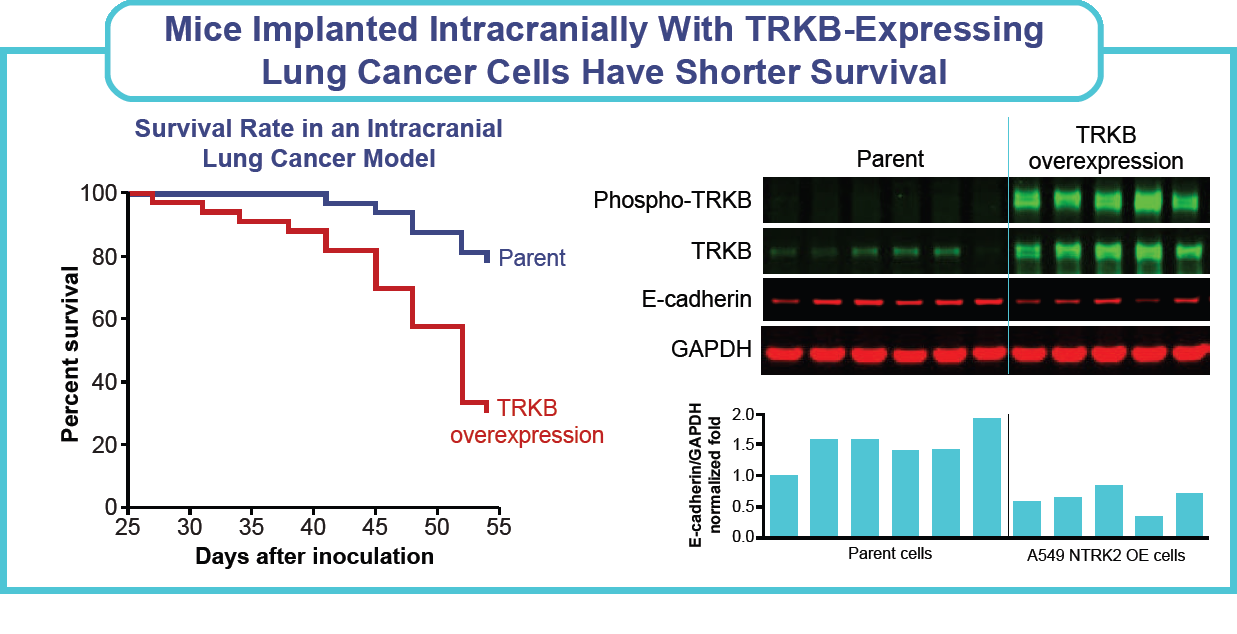 Mice Implanted Intracranially With TRKB-Expressing Lung Cancer Cells Have Shorter Survival

Survival Rate in an Intracranial Lung Cancer Model

Percent survival

100
80
60
40
20
0

25 30 35 40 45 50 55

Days after inoculation

Parent

TRKB overexpression

Parent

TRKB overexpression

Phospho-TRKB

TRKB

E-cadherin

GAPDH

E-cadherin/GAPDH normalized fold

2.0
1.5
1.0
0.5
0.0

Parent cells

A549 NTRK2 OE cells